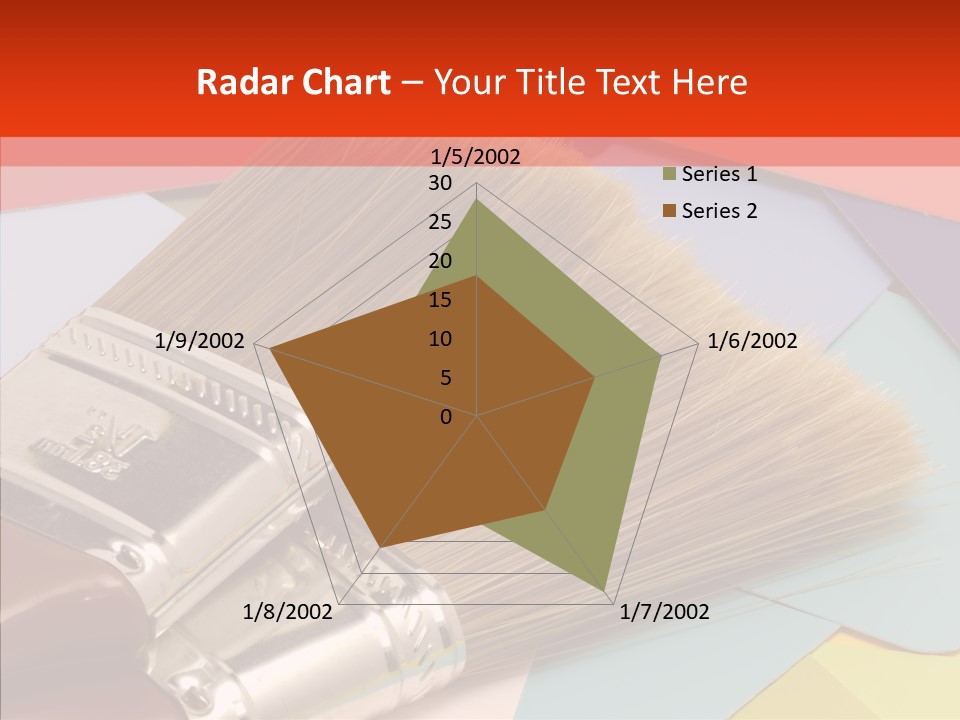 Radar Chart – Your Title Text Here

1/5/2002
30
25
20
15
10
5
0
1/6/2002
1/7/2002
1/8/2002
1/9/2002

Series 1
Series 2